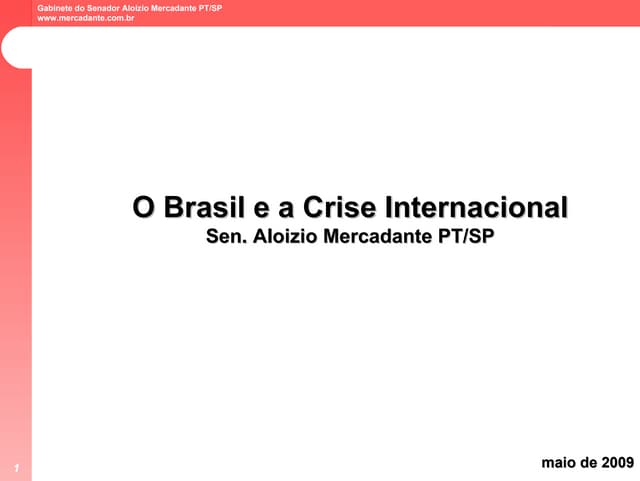 Gabinete do Senador Aloizio Mercadante PT/SP
www.mercadante.com.br

O Brasil e a Crise Internacional
Sen. Aloizio Mercadante PT/SP

1

maio de 2009